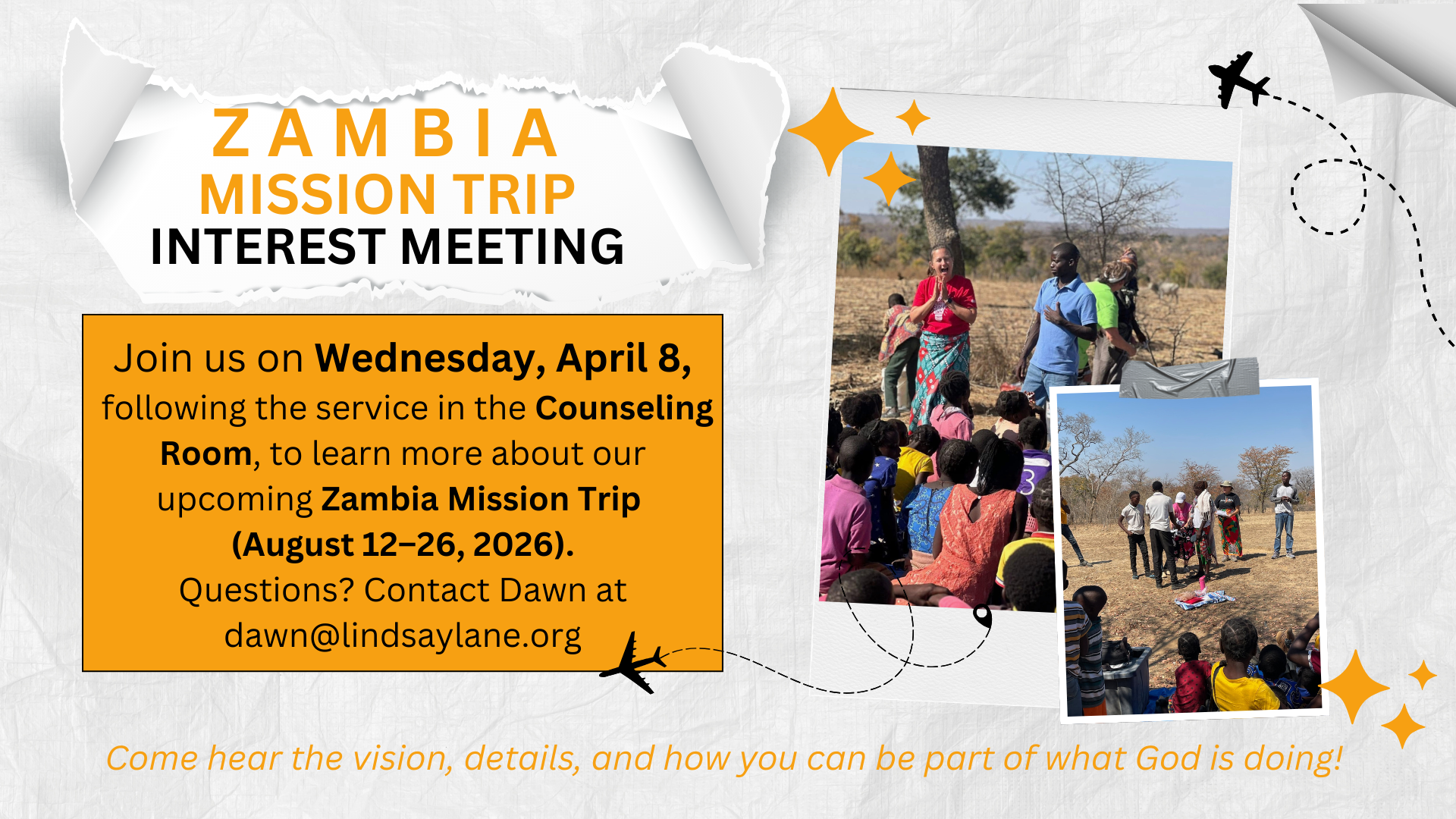 ZAMBIA
MISSION TRIP
INTEREST MEETING

Join us on Wednesday, April 8, following the service in the Counseling Room, to learn more about our upcoming Zambia Mission Trip (August 12–26, 2026). Questions? Contact Dawn at dawn@lindsaylane.org

Come hear the vision, details, and how you can be part of what God is doing!